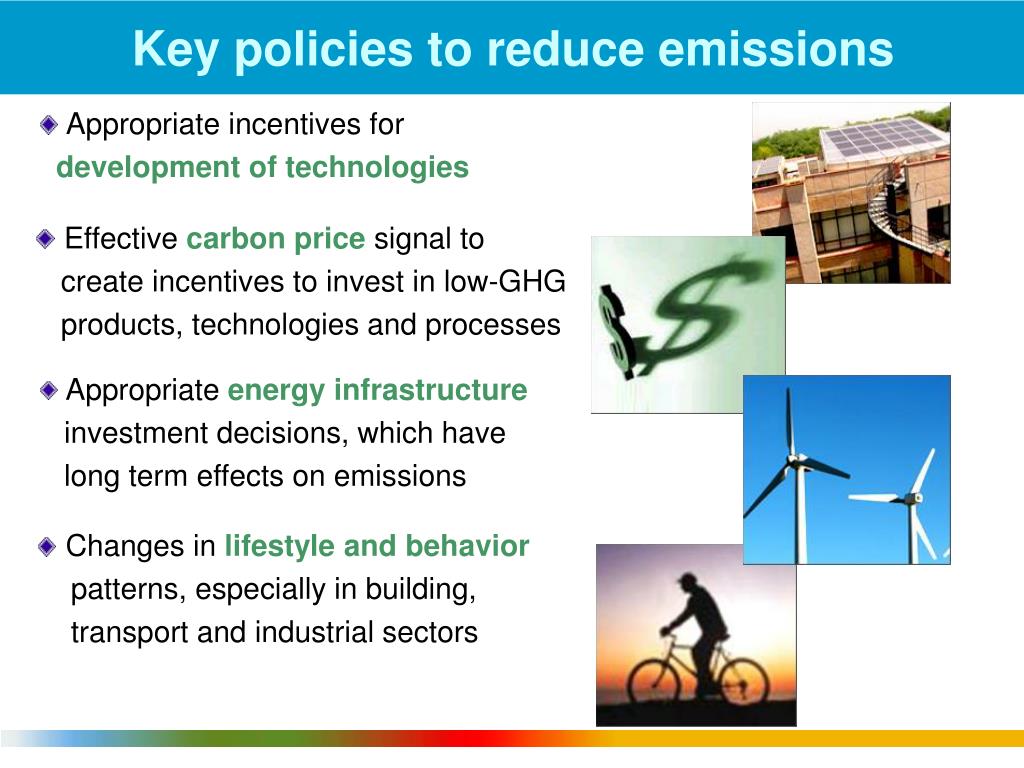 Key policies to reduce emissions

Appropriate incentives for development of technologies

Effective carbon price signal to create incentives to invest in low-GHG products, technologies and processes

Appropriate energy infrastructure investment decisions, which have long term effects on emissions

Changes in lifestyle and behavior patterns, especially in building, transport and industrial sectors